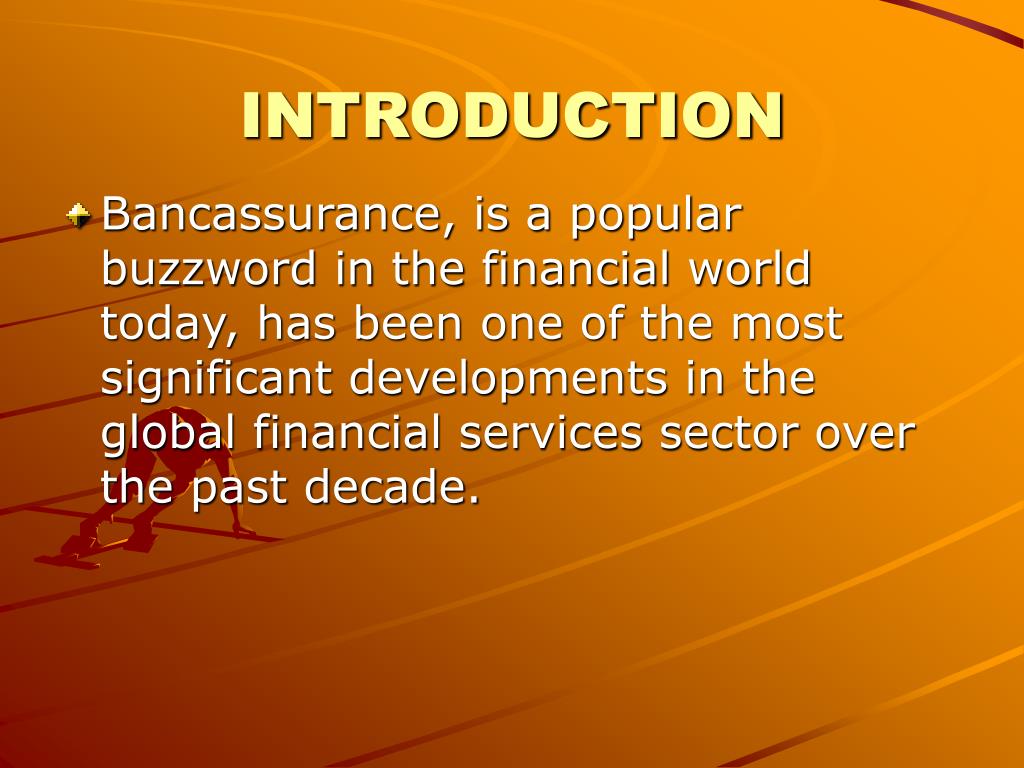 INTRODUCTION

Bancassurance, is a popular buzzword in the financial world today, has been one of the most significant developments in the global financial services sector over the past decade.